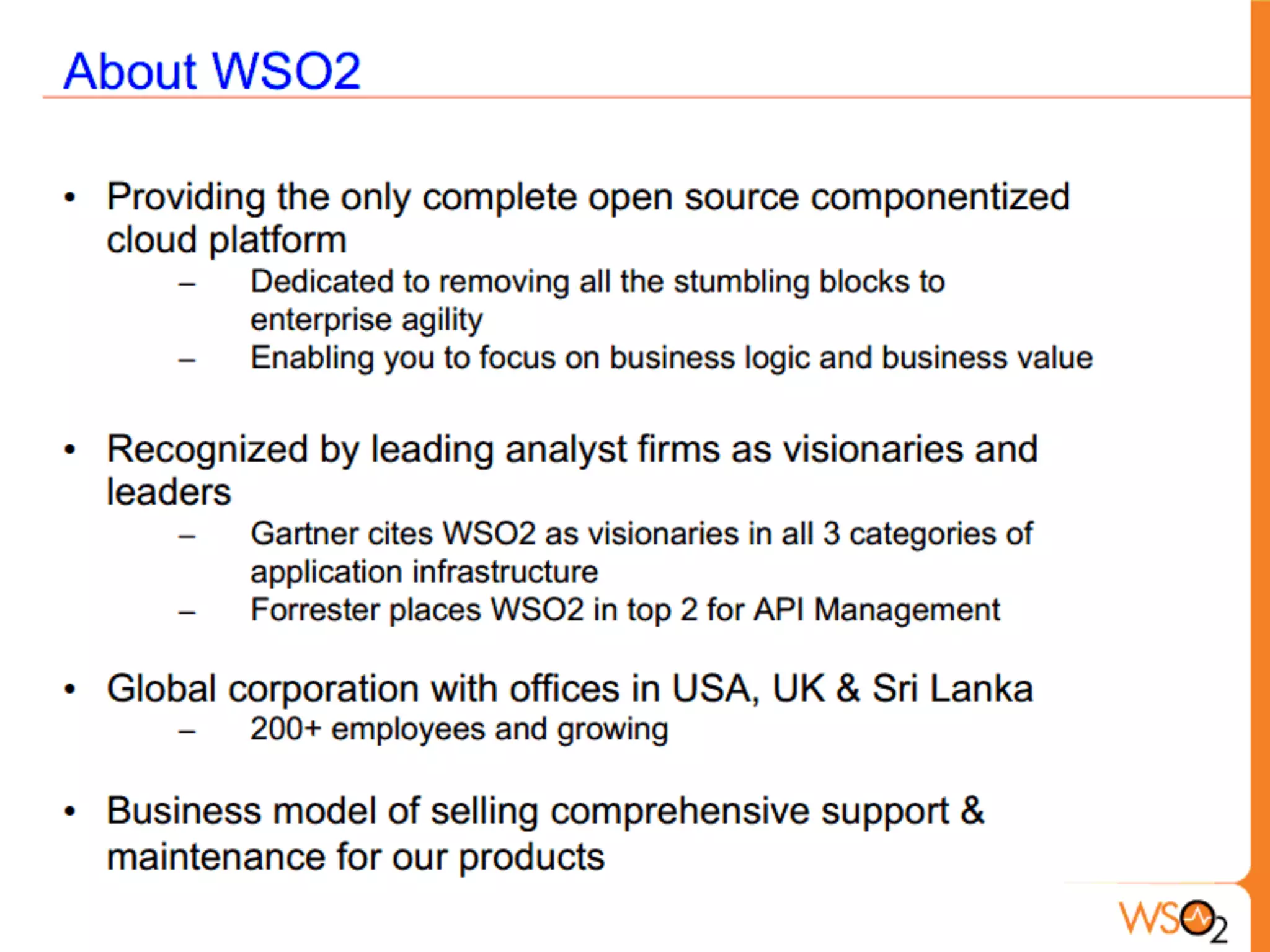 About WSO2

• Providing the only complete open source componentized cloud platform
  – Dedicated to removing all the stumbling blocks to enterprise agility
  – Enabling you to focus on business logic and business value

• Recognized by leading analyst firms as visionaries and leaders
  – Gartner cites WSO2 as visionaries in all 3 categories of application infrastructure
  – Forrester places WSO2 in top 2 for API Management

• Global corporation with offices in USA, UK & Sri Lanka
  – 200+ employees and growing

• Business model of selling comprehensive support & maintenance for our products

WSO2